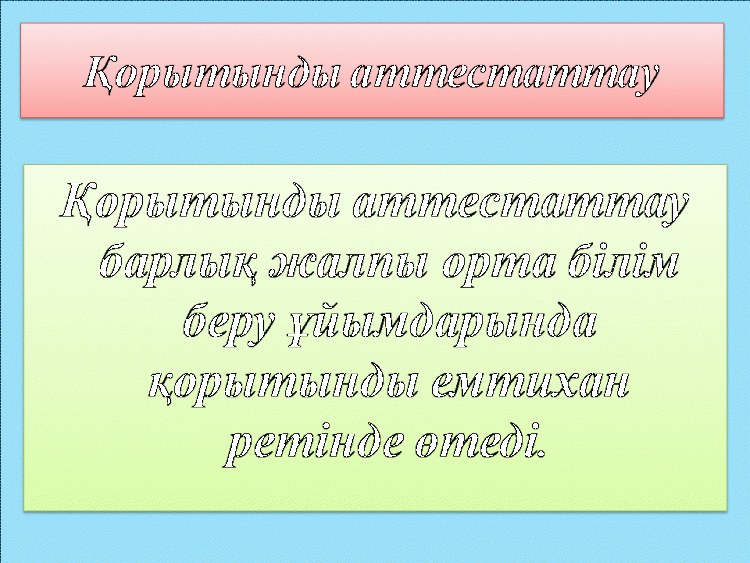 Қорытынды аттестаттау

Қорытынды аттестаттау барлық жалпы орта білім беру ұйымдарында қорытынды емтихан ретінде өтеді.